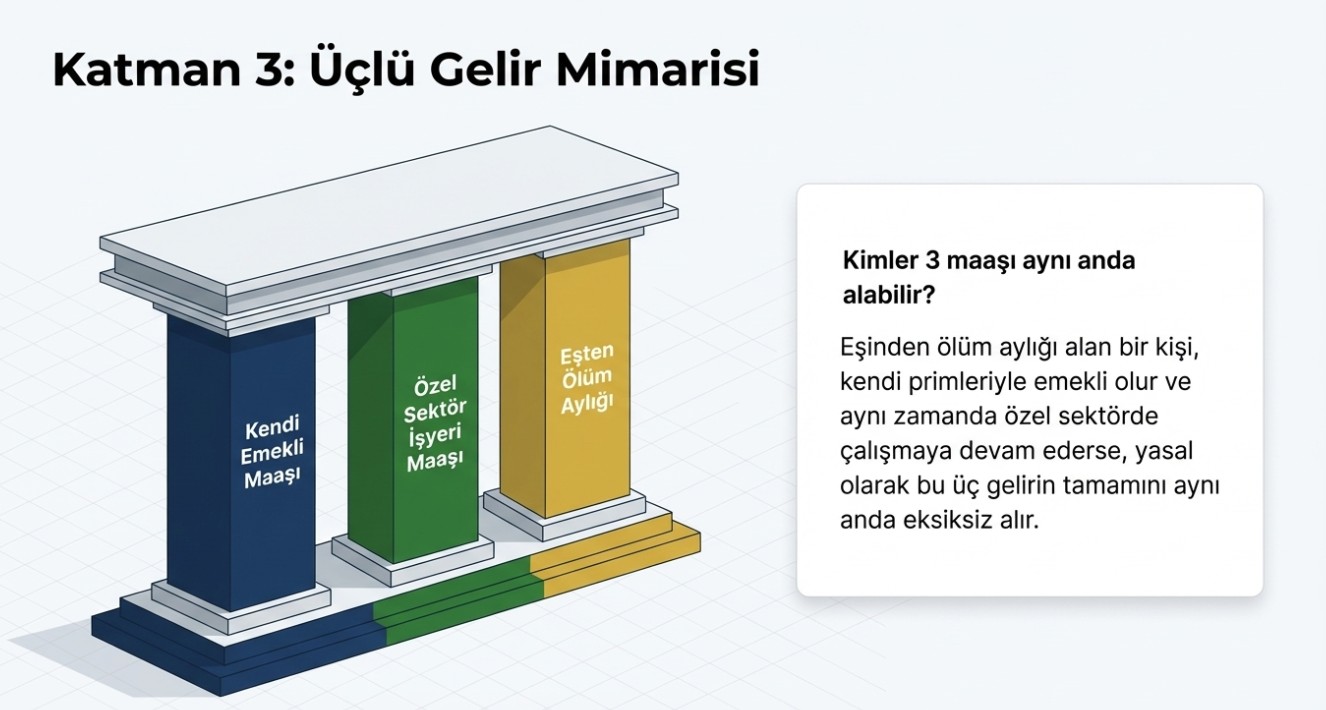 Katman 3: Üçlü Gelir Mimarisi

Kendi Emekli Maaşı

Özel Sektör İşyeri Maaşı

Eşten Ölüm Aylığı

Kimler 3 maaşı aynı anda alabilir?

Eşinden ölüm aylığı alan bir kişi, kendi primleriyle emekli olur ve aynı zamanda özel sektörde çalışmaya devam ederse, yasal olarak bu üç gelirin tamamını aynı anda eksiksiz alır.